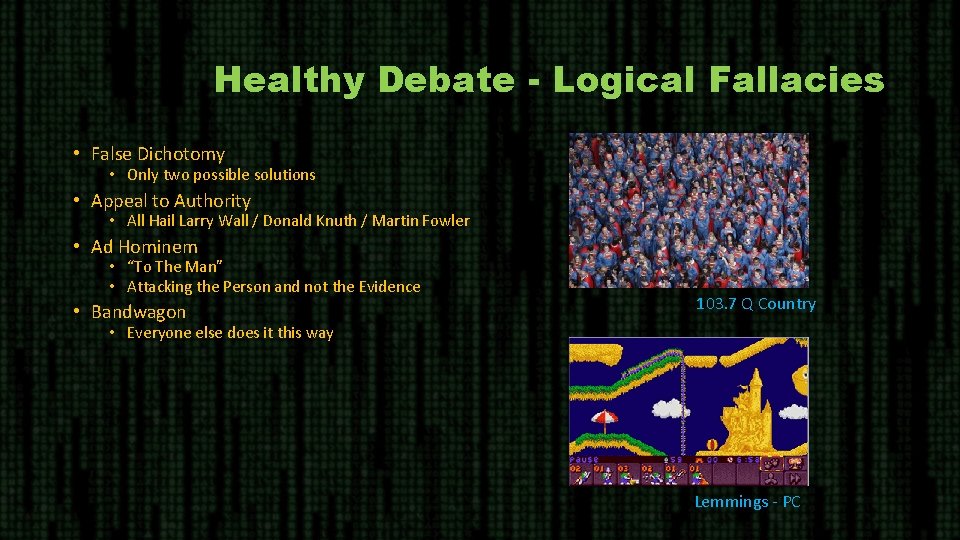 Healthy Debate - Logical Fallacies

• False Dichotomy
  • Only two possible solutions
• Appeal to Authority
  • All Hail Larry Wall / Donald Knuth / Martin Fowler
• Ad Hominem
  • "To The Man"
  • Attacking the Person and not the Evidence
• Bandwagon
  • Everyone else does it this way

103.7 Q Country

Lemmings - PC